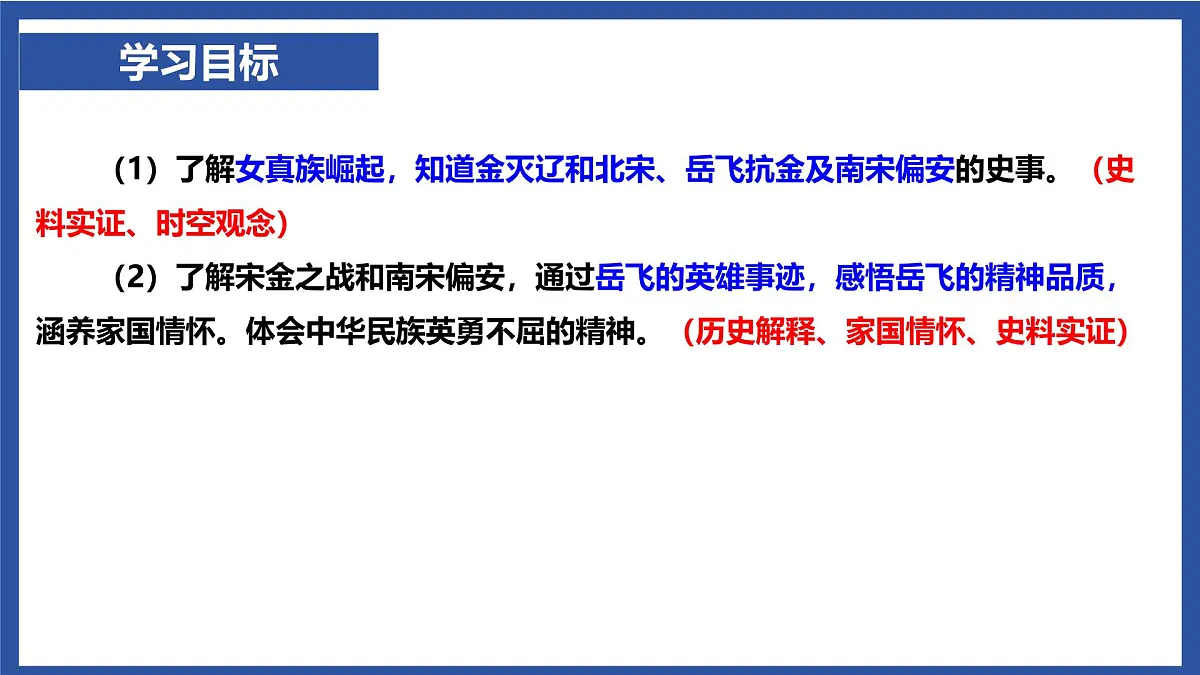 学习目标

（1）了解女真族崛起，知道金灭辽和北宋、岳飞抗金及南宋偏安的史事。（史料实证、时空观念）

（2）了解宋金之战和南宋偏安，通过岳飞的英雄事迹，感悟岳飞的精神品质，涵养家国情怀。体会中华民族英勇不屈的精神。（历史解释、家国情怀、史料实证）